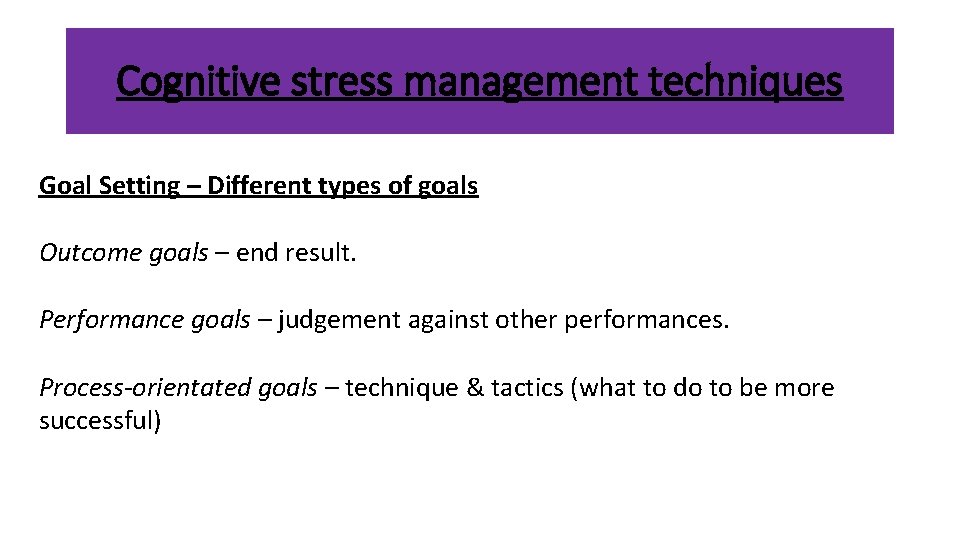 Cognitive stress management techniques

Goal Setting – Different types of goals

Outcome goals – end result.

Performance goals – judgement against other performances.

Process-orientated goals – technique & tactics (what to do to be more successful)